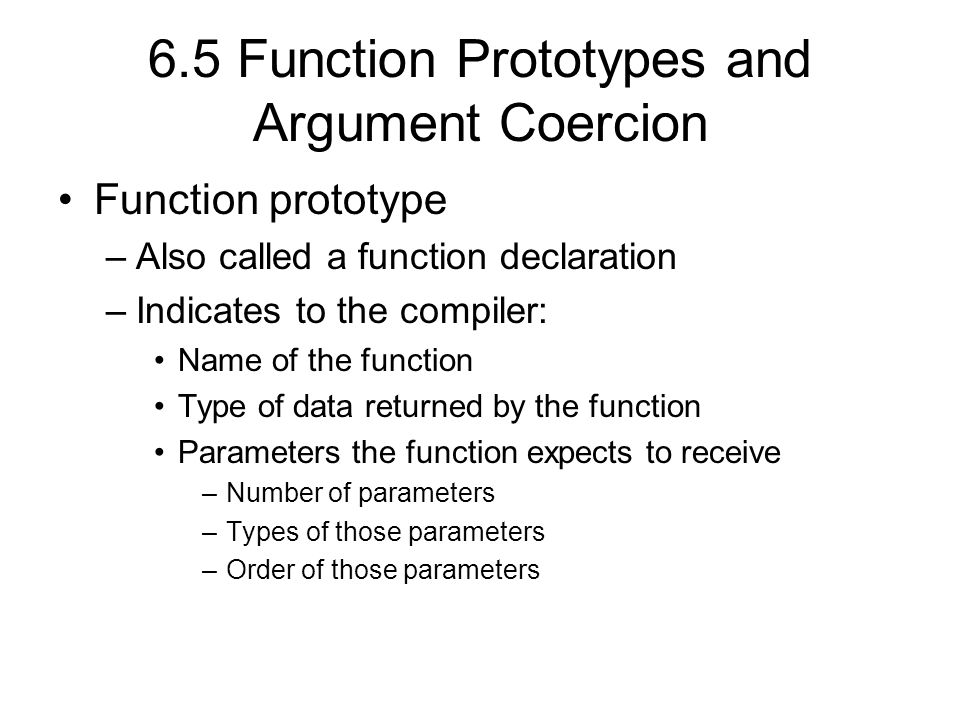 6.5 Function Prototypes and Argument Coercion

• Function prototype
– Also called a function declaration
– Indicates to the compiler:
• Name of the function
• Type of data returned by the function
• Parameters the function expects to receive
– Number of parameters
– Types of those parameters
– Order of those parameters